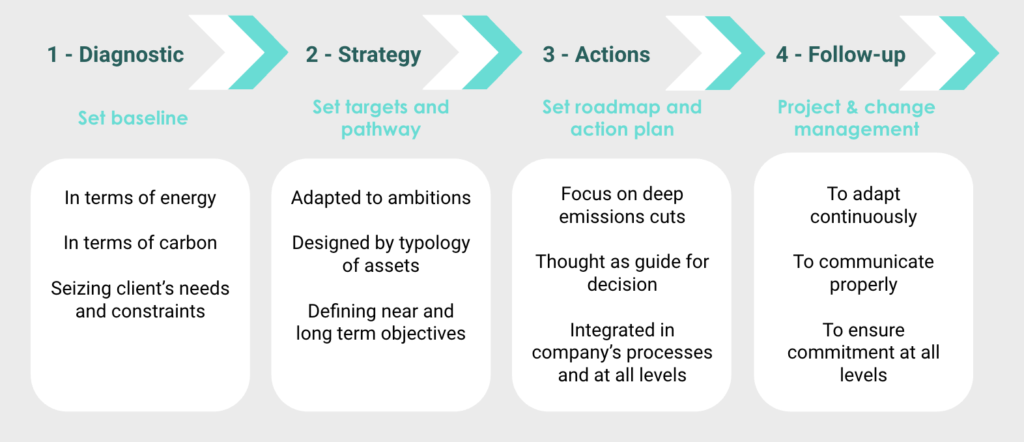 1 - Diagnostic

Set baseline

In terms of energy

In terms of carbon

Seizing client's needs and constraints

2 - Strategy

Set targets and pathway

Adapted to ambitions

Designed by typology of assets

Defining near and long term objectives

3 - Actions

Set roadmap and action plan

Focus on deep emissions cuts

Thought as guide for decision

Integrated in company's processes and at all levels

4 - Follow-up

Project & change management

To adapt continuously

To communicate properly

To ensure commitment at all levels